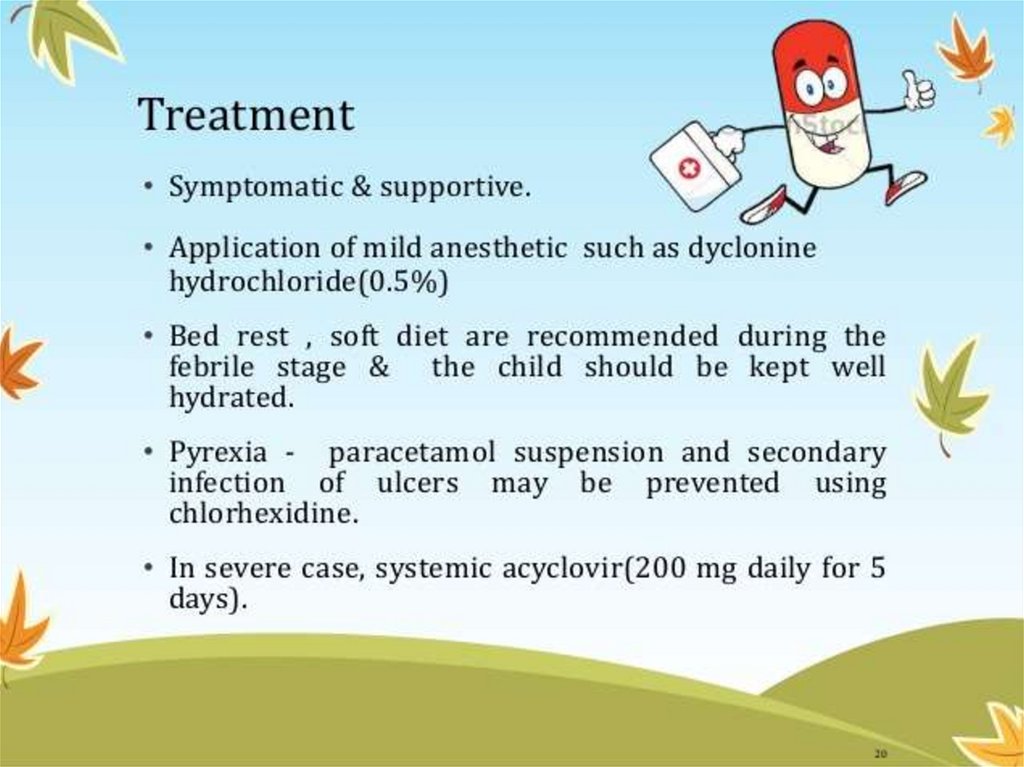 Treatment

• Symptomatic & supportive.

• Application of mild anesthetic such as dyclonine hydrochloride(0.5%)

• Bed rest , soft diet are recommended during the febrile stage & the child should be kept well hydrated.

• Pyrexia - paracetamol suspension and secondary infection of ulcers may be prevented using chlorhexidine.

• In severe case, systemic acyclovir(200 mg daily for 5 days).

20